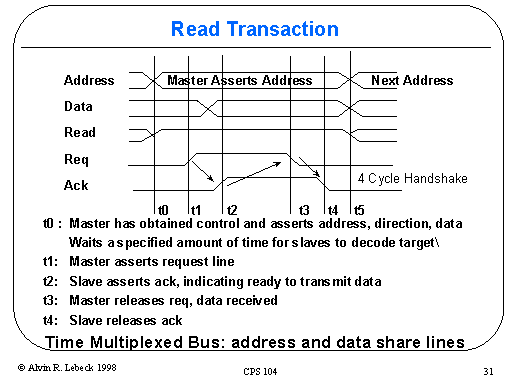 Read Transaction

Address
Master Asserts Address
Next Address
Data
Read
Req
Ack
4 Cycle Handshake
t0 t1 t2 t3 t4 t5

t0 : Master has obtained control and asserts address, direction, data
Waits a specified amount of time for slaves to decode target\

t1: Master asserts request line

t2: Slave asserts ack, indicating ready to transmit data

t3: Master releases req, data received

t4: Slave releases ack

Time Multiplexed Bus: address and data share lines

© Alvin R. Lebeck 1998
CPS 104
31